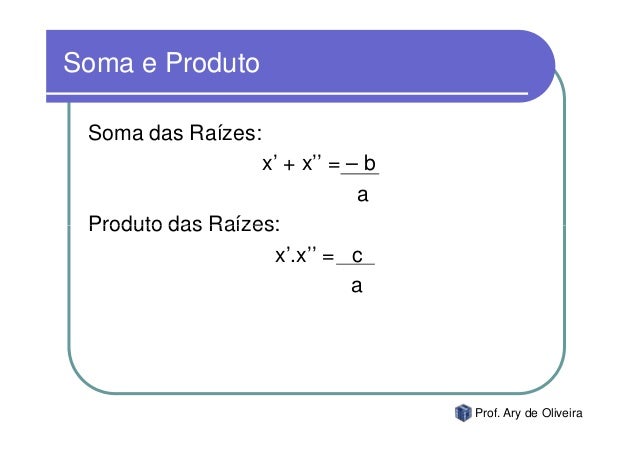 Soma e Produto

Soma das Raízes:

$x' + x'' = \frac{-b}{a}$

Produto das Raízes:

$x'.x'' = \frac{c}{a}$

Prof. Ary de Oliveira